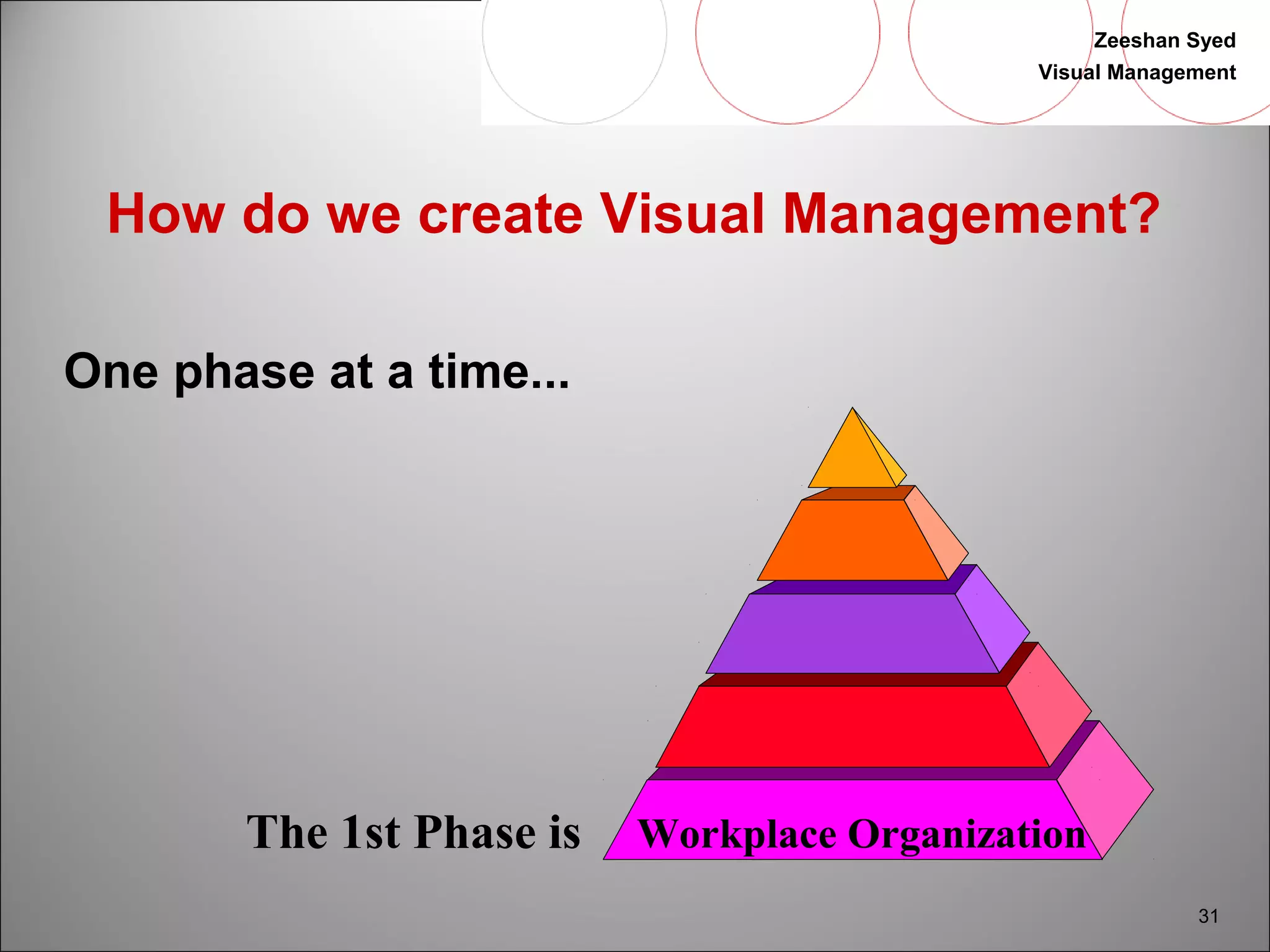 Zeeshan Syed
Visual Management

How do we create Visual Management?

One phase at a time...

The 1st Phase is Workplace Organization

31